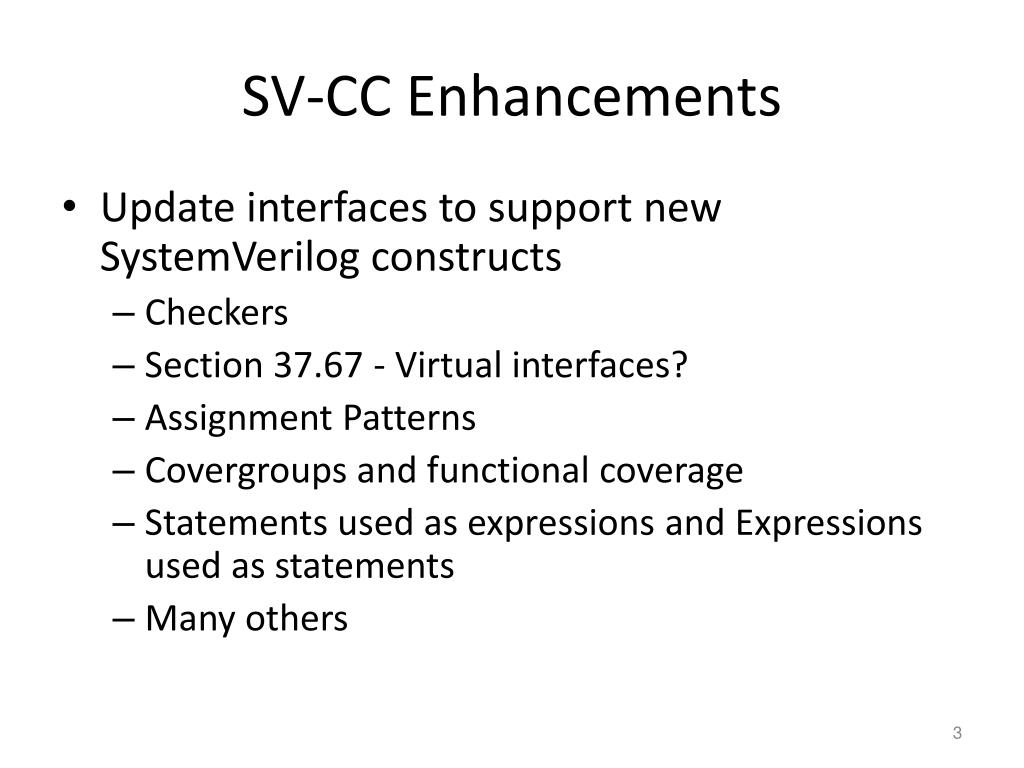 SV-CC Enhancements

• Update interfaces to support new SystemVerilog constructs
– Checkers
– Section 37.67 - Virtual interfaces?
– Assignment Patterns
– Covergroups and functional coverage
– Statements used as expressions and Expressions used as statements
– Many others

3